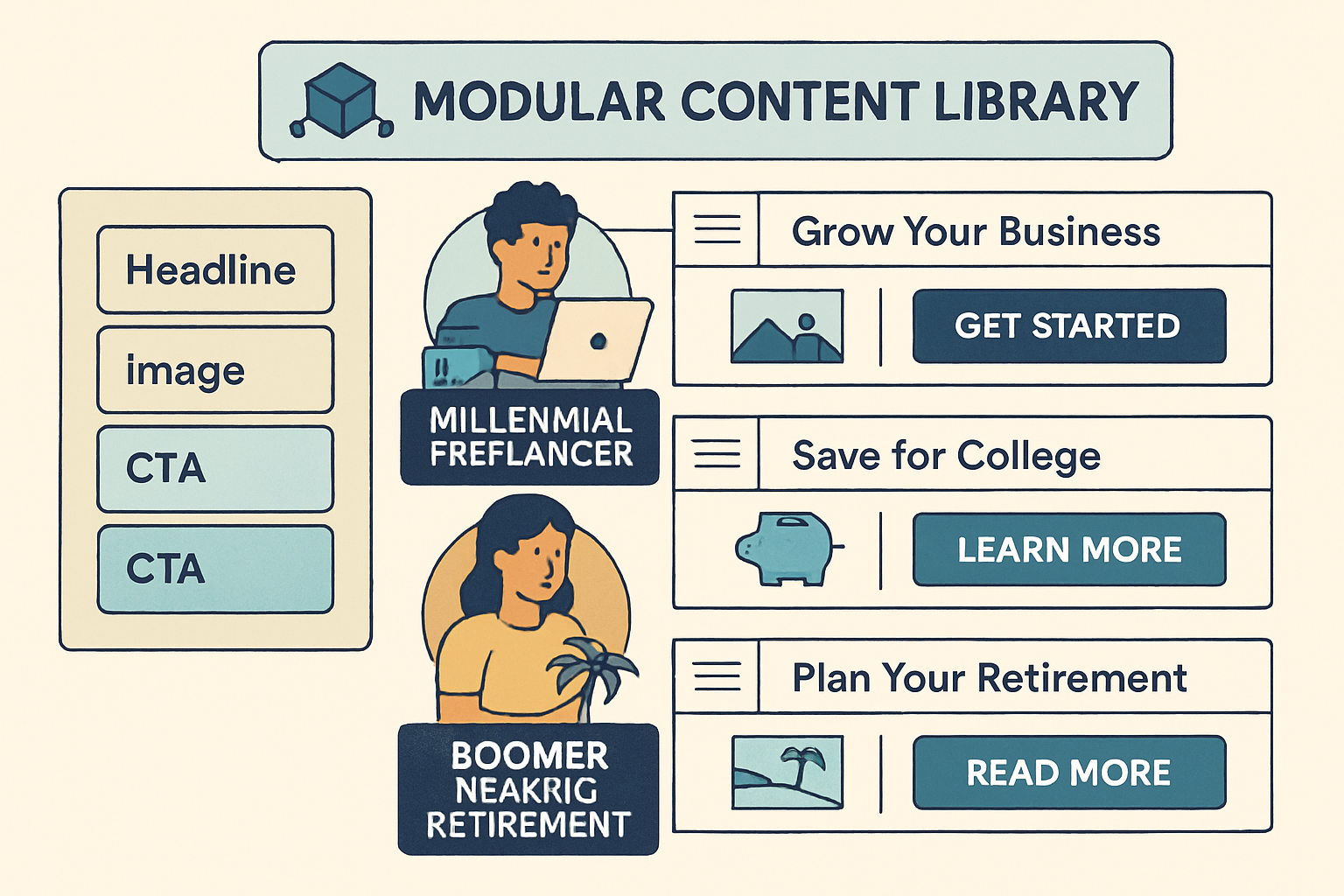 MODULAR CONTENT LIBRARY

Headline

image

CTA

CTA

MILLENMIAL FREFLANCER

BOOMER NEAKRIG RETIREMENT

Grow Your Business

GET STARTED

Save for College

LEARN MORE

Plan Your Retirement

READ MORE